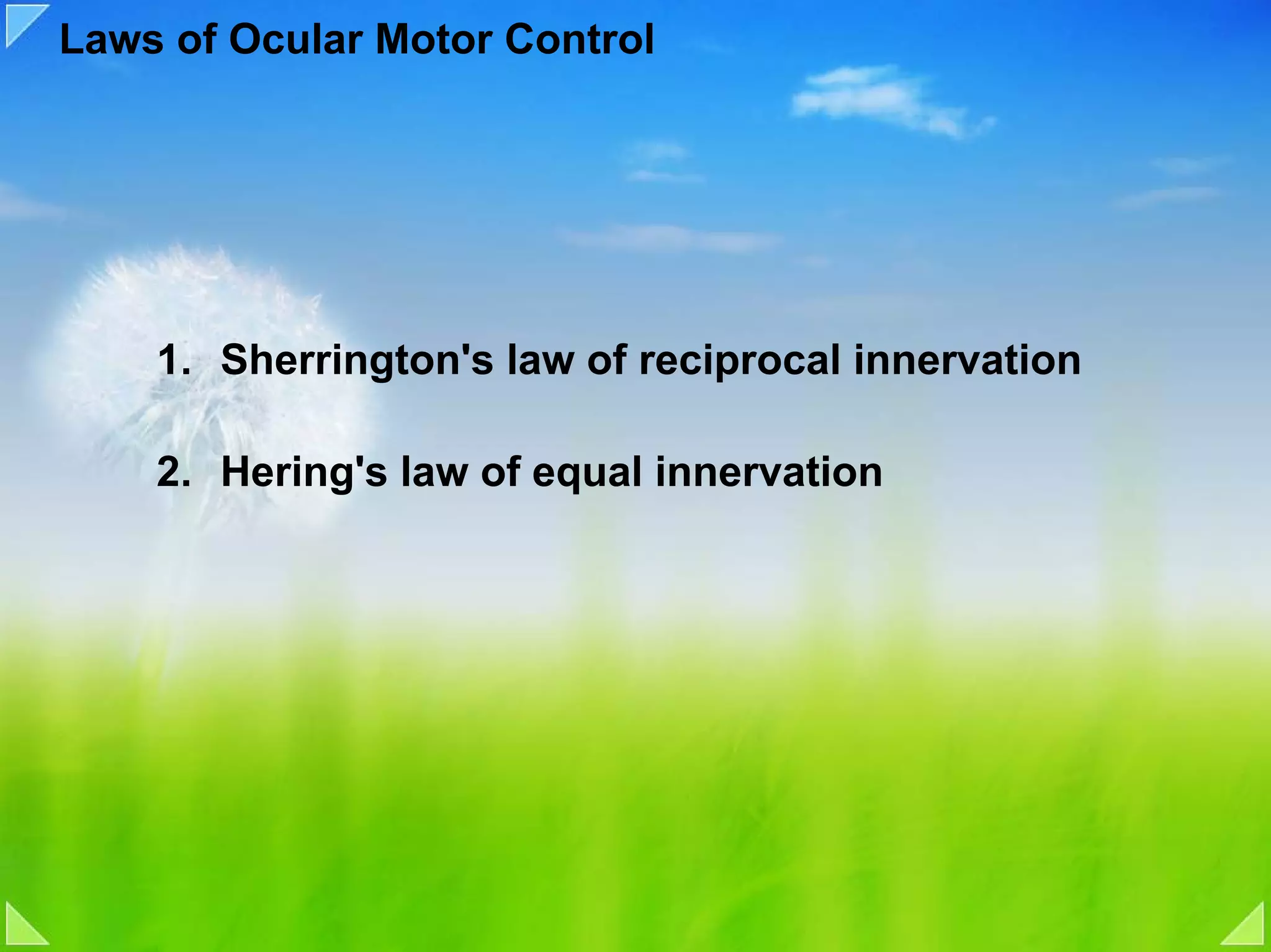 Laws of Ocular Motor Control

1. Sherrington's law of reciprocal innervation

2. Hering's law of equal innervation